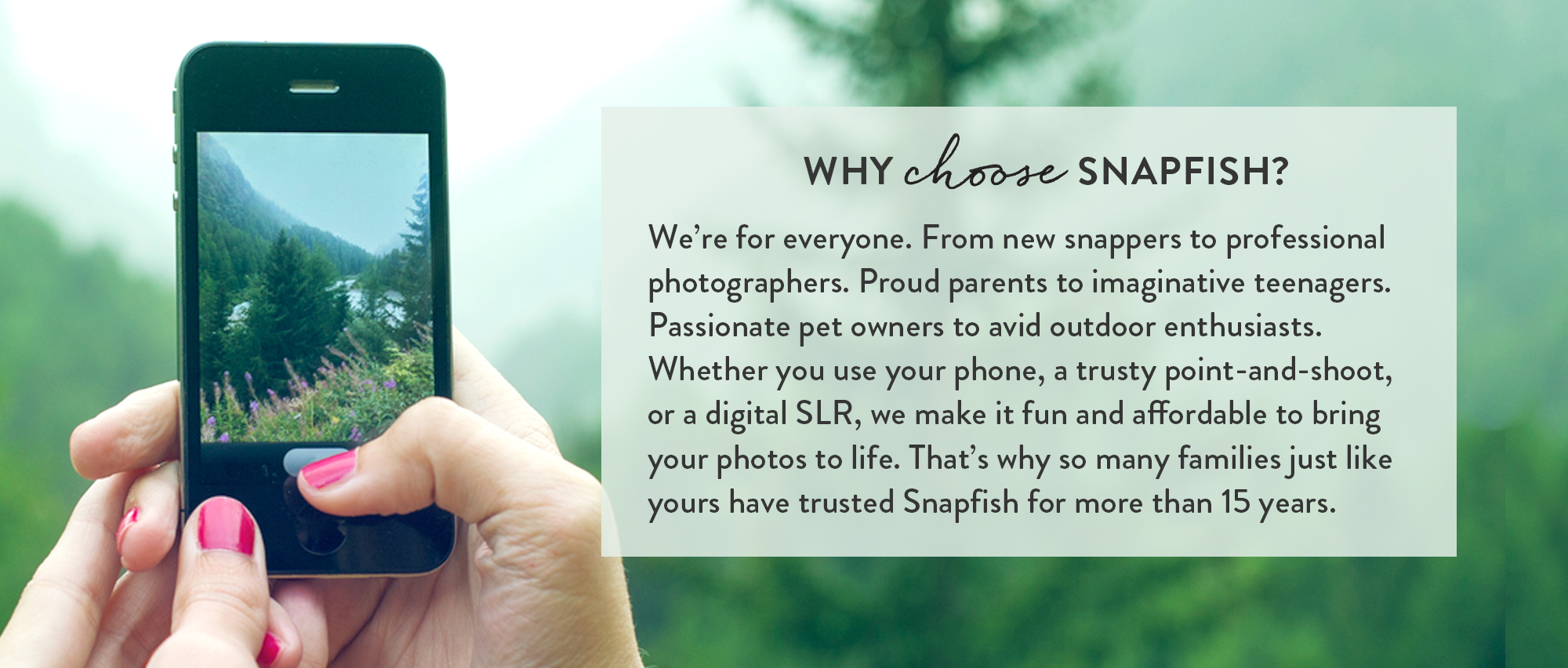 WHY choose SNAPFISH?

We're for everyone. From new snappers to professional photographers. Proud parents to imaginative teenagers. Passionate pet owners to avid outdoor enthusiasts. Whether you use your phone, a trusty point-and-shoot, or a digital SLR, we make it fun and affordable to bring your photos to life. That's why so many families just like yours have trusted Snapfish for more than 15 years.